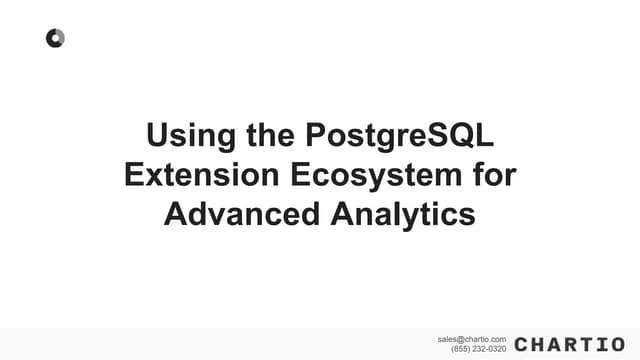 Using the PostgreSQL Extension Ecosystem for Advanced Analytics

sales@chartio.com
(855) 232-0320
CHARTIO